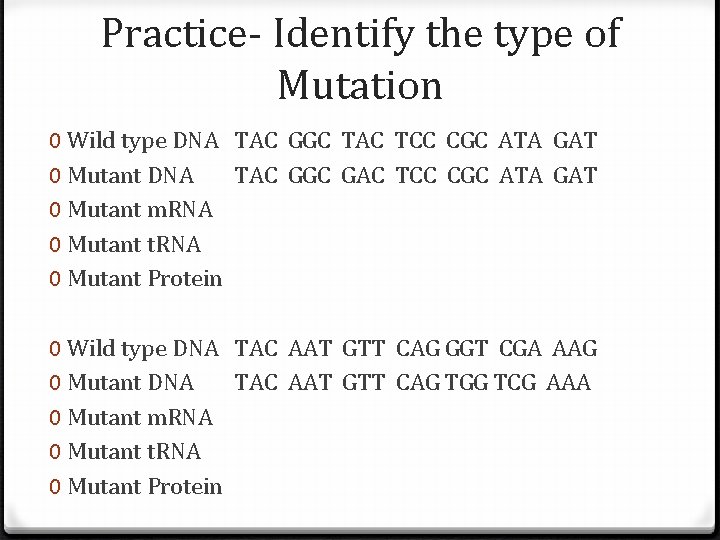 Practice- Identify the type of Mutation

0 Wild type DNA TAC GGC TAC TCC CGC ATA GAT
0 Mutant DNA TAC GGC GAC TCC CGC ATA GAT
0 Mutant mRNA
0 Mutant tRNA
0 Mutant Protein

0 Wild type DNA TAC AAT GTT CAG GGT CGA AAG
0 Mutant DNA TAC AAT GTT CAG TGG TCG AAA
0 Mutant mRNA
0 Mutant tRNA
0 Mutant Protein